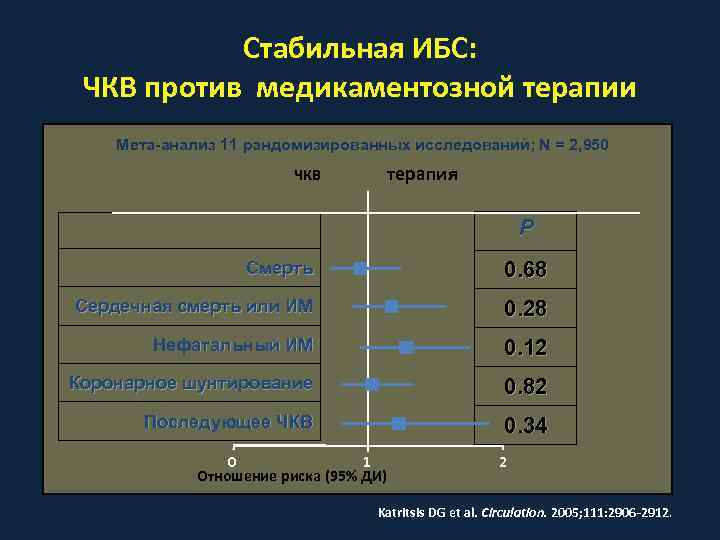 Стабильная ИБС:
ЧКВ против медикаментозной терапии

Мета-анализ 11 рандомизированных исследований: N = 2,950

ЧКВ терапия

| | P |
|---|---|
| Смерть | 0.68 |
| Сердечная смерть или ИМ | 0.28 |
| Нефатальный ИМ | 0.12 |
| Коронарное шунтирование | 0.82 |
| Последующее ЧКВ | 0.34 |

0 1 2
Отношение риска (95% ДИ)

Katritsis DG et al. Circulation. 2005;111:2906-2912.